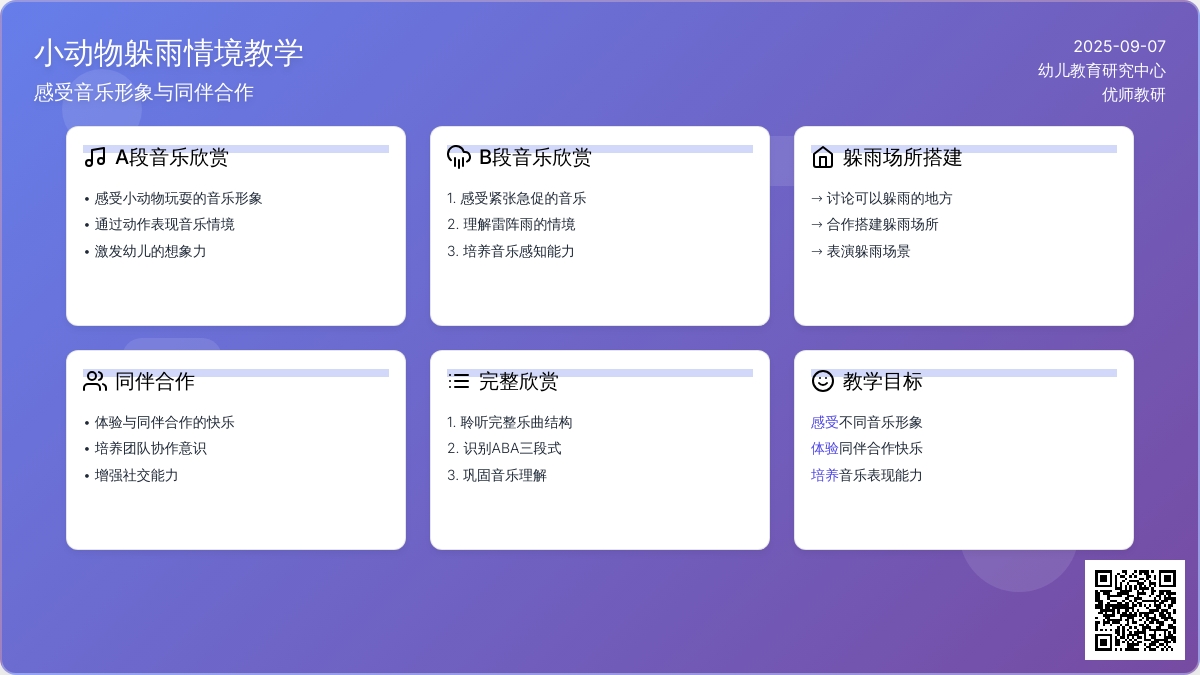 小动物躲雨情境教学
感受音乐形象与同伴合作

2025-09-07
幼儿教育研究中心
优师教研

A段音乐欣赏
• 感受小动物玩耍的音乐形象
• 通过动作表现音乐情境
• 激发幼儿的想象力

B段音乐欣赏
1. 感受紧张急促的音乐
2. 理解雷阵雨的情境
3. 培养音乐感知能力

躲雨场所搭建
→ 讨论可以躲雨的地方
→ 合作搭建躲雨场所
→ 表演躲雨场景

同伴合作
• 体验与同伴合作的快乐
• 培养团队协作意识
• 增强社交能力

完整欣赏
1. 聆听完整乐曲结构
2. 识别ABA三段式
3. 巩固音乐理解

教学目标
感受不同音乐形象
体验同伴合作快乐
培养音乐表现能力